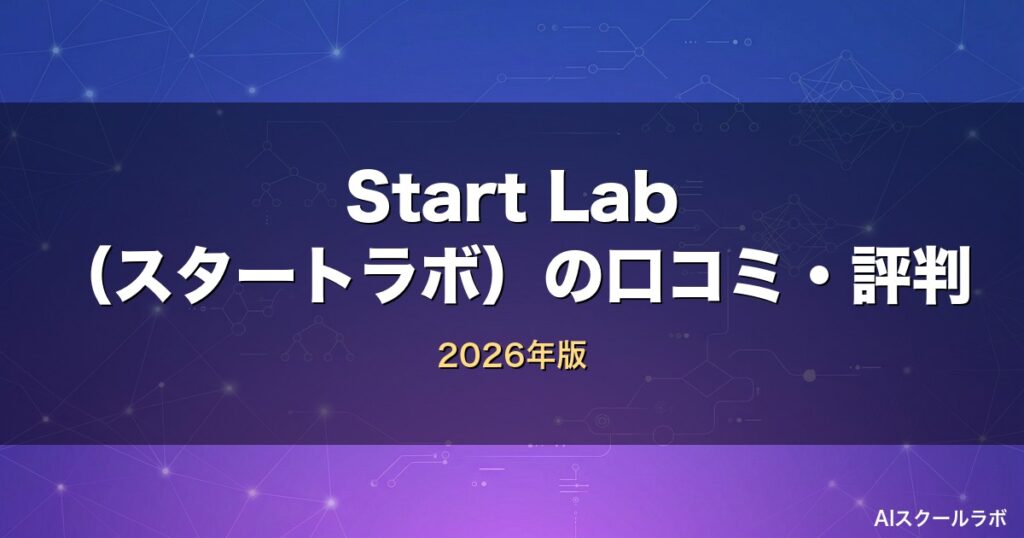 Start Lab
（スタートラボ）の口コミ・評判

2026年版

AIスクールラボ